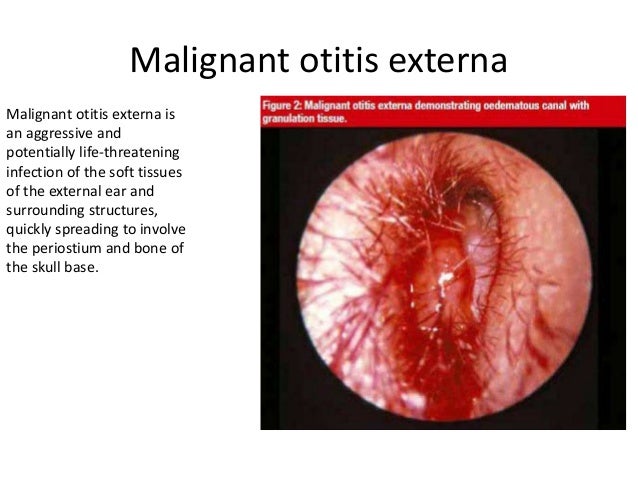 Malignant otitis externa

Malignant otitis externa is an aggressive and potentially life-threatening infection of the soft tissues of the external ear and surrounding structures, quickly spreading to involve the periostium and bone of the skull base.

Figure 2: Malignant otitis externa demonstrating oedematous canal with granulation tissue.